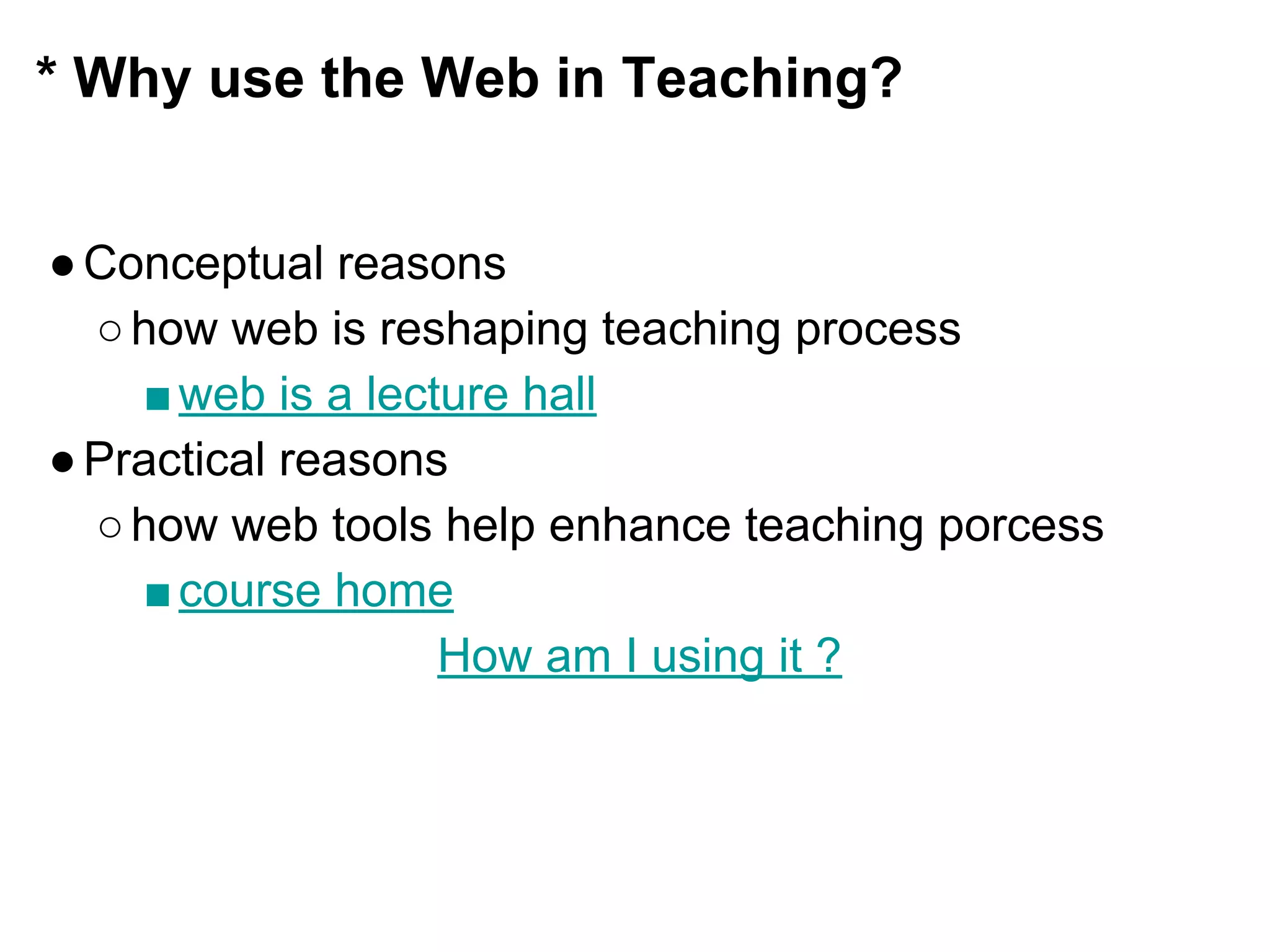 * Why use the Web in Teaching?

● Conceptual reasons
○ how web is reshaping teaching process
■ web is a lecture hall
● Practical reasons
○ how web tools help enhance teaching porcess
■ course home

How am I using it ?